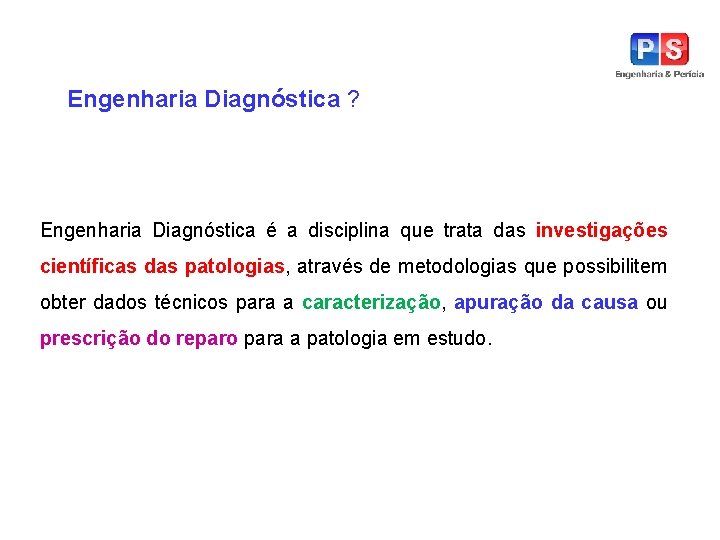 PS
Engenharia & Perícia

Engenharia Diagnóstica ?

Engenharia Diagnóstica é a disciplina que trata das investigações científicas das patologias, através de metodologias que possibilitem obter dados técnicos para a caracterização, apuração da causa ou prescrição do reparo para a patologia em estudo.